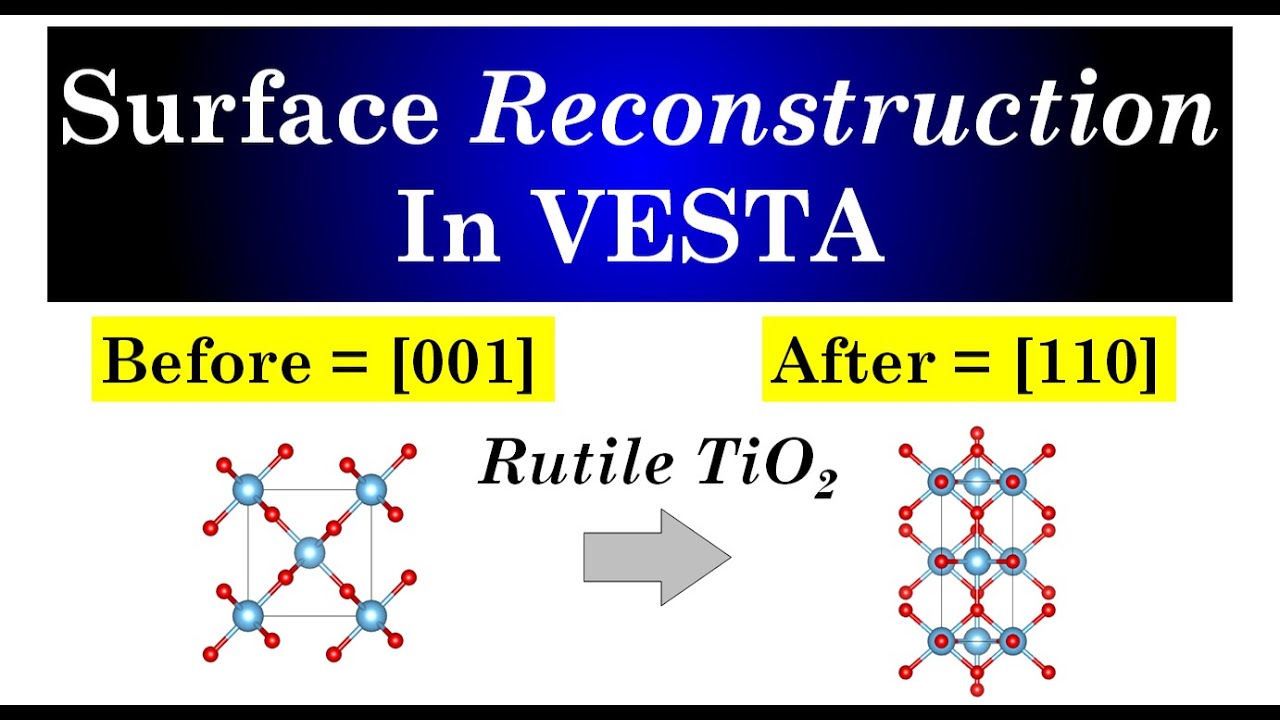 Surface Reconstruction In VESTA

Before = [001]

After = [110]

Rutile $TiO_2$